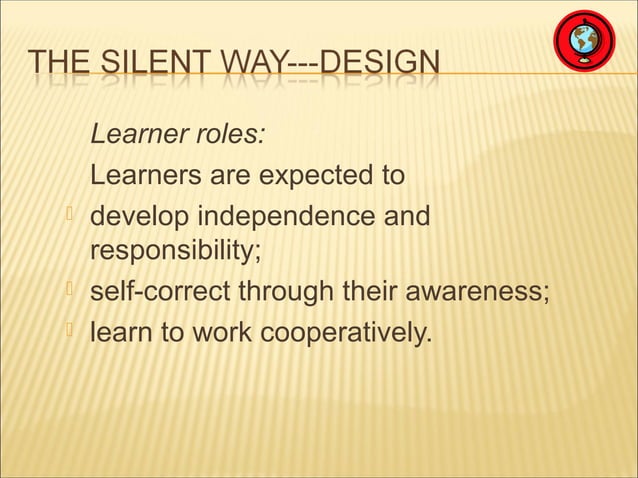 THE SILENT WAY---DESIGN

Learner roles:

Learners are expected to

develop independence and responsibility;

self-correct through their awareness;

learn to work cooperatively.